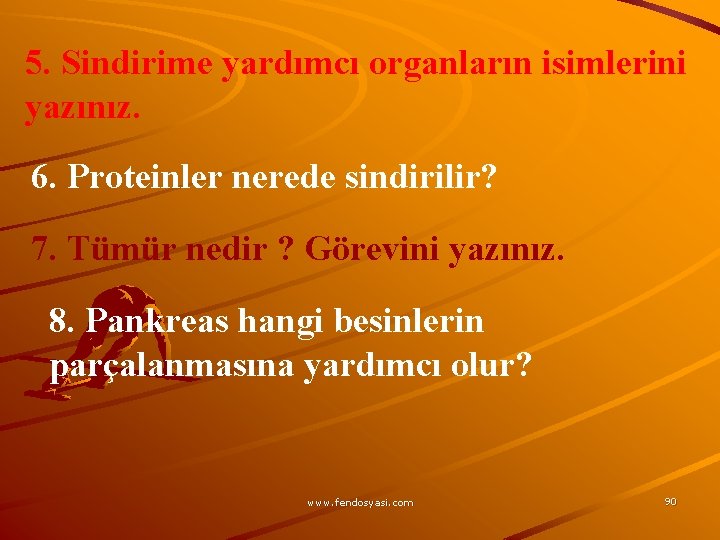 5. Sindirime yardımcı organların isimlerini yazınız.

6. Proteinler nerede sindirilir?

7. Tümür nedir ? Görevini yazınız.

8. Pankreas hangi besinlerin parçalanmasına yardımcı olur?

www.fendosyasi.com

90